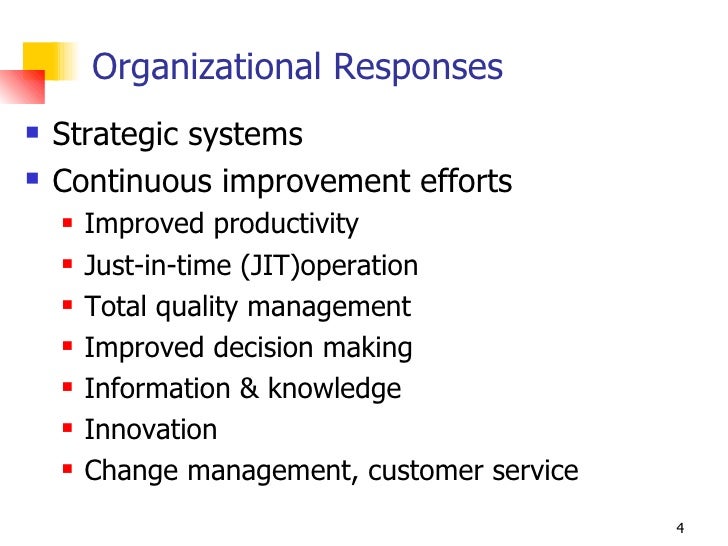 Organizational Responses

- Strategic systems
- Continuous improvement efforts
  - Improved productivity
  - Just-in-time (JIT)operation
  - Total quality management
  - Improved decision making
  - Information & knowledge
  - Innovation
  - Change management, customer service

4